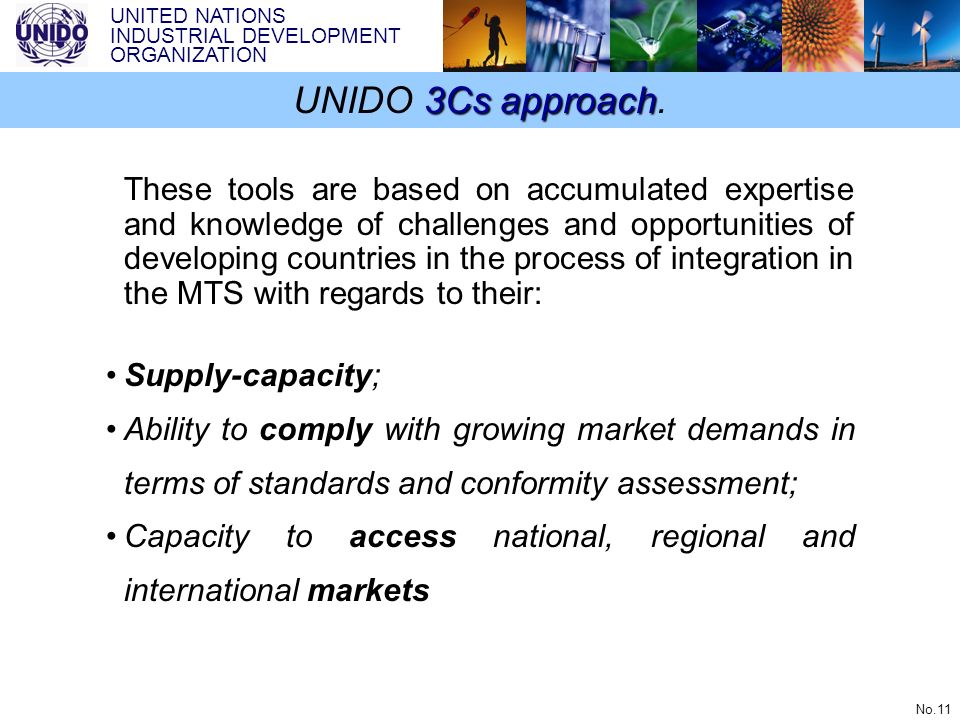 UNIDO

UNITED NATIONS
INDUSTRIAL DEVELOPMENT
ORGANIZATION

UNIDO 3Cs approach.

These tools are based on accumulated expertise and knowledge of challenges and opportunities of developing countries in the process of integration in the MTS with regards to their:

• Supply-capacity;
• Ability to comply with growing market demands in terms of standards and conformity assessment;
• Capacity to access national, regional and international markets

No.11